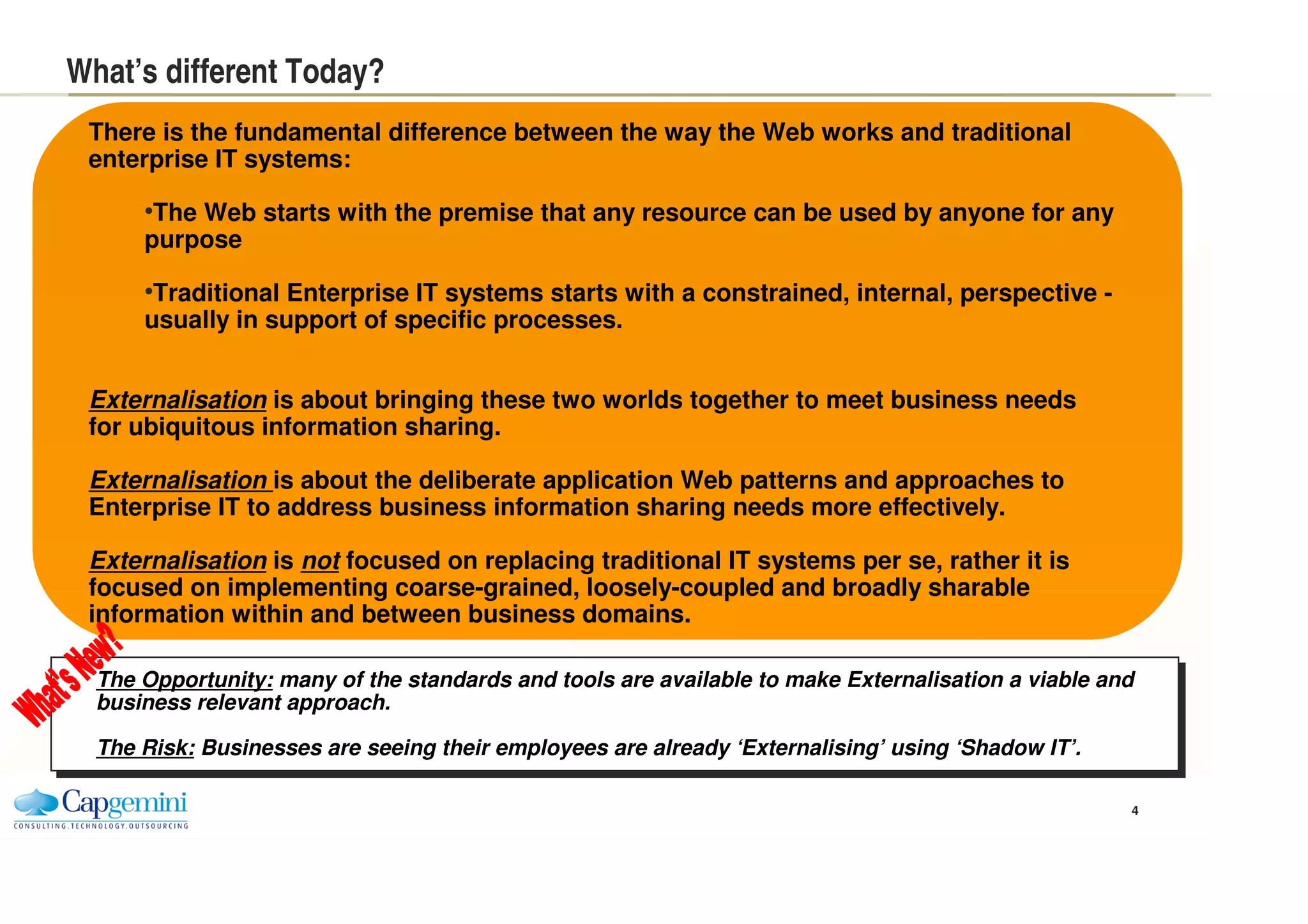 What's different Today?

There is the fundamental difference between the way the Web works and traditional enterprise IT systems:

•The Web starts with the premise that any resource can be used by anyone for any purpose

•Traditional Enterprise IT systems starts with a constrained, internal, perspective - usually in support of specific processes.

Externalisation is about bringing these two worlds together to meet business needs for ubiquitous information sharing.

Externalisation is about the deliberate application Web patterns and approaches to Enterprise IT to address business information sharing needs more effectively.

Externalisation is not focused on replacing traditional IT systems per se, rather it is focused on implementing coarse-grained, loosely-coupled and broadly sharable information within and between business domains.

What's New?

The Opportunity: many of the standards and tools are available to make Externalisation a viable and business relevant approach.

The Risk: Businesses are seeing their employees are already 'Externalising' using 'Shadow IT'.

Capgemini
CONSULTING.TECHNOLOGY.OUTSOURCING

4